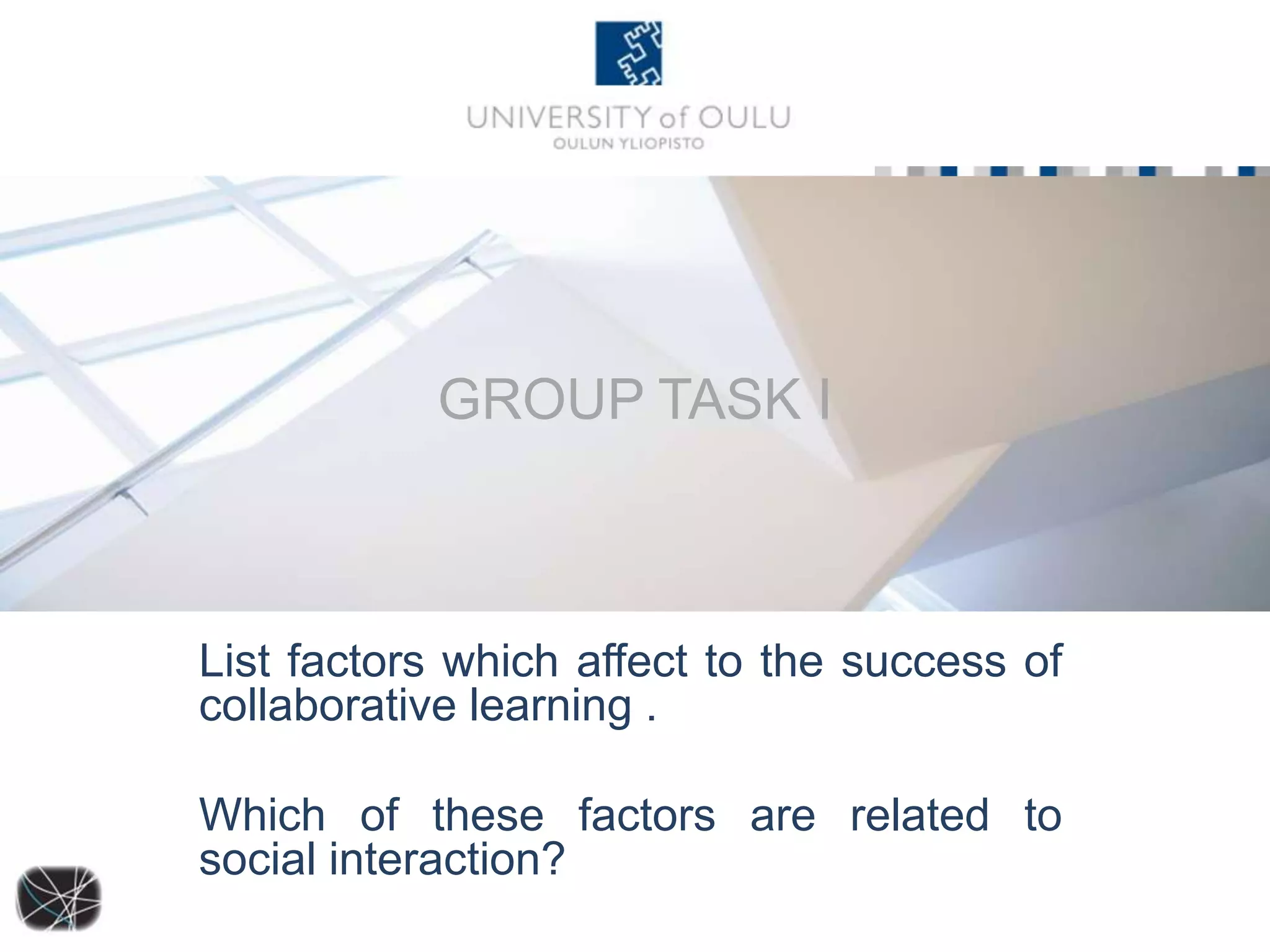 UNIVERSITY of OULU
OULUN YLIOPISTO

GROUP TASK I

List factors which affect to the success of collaborative learning .

Which of these factors are related to social interaction?